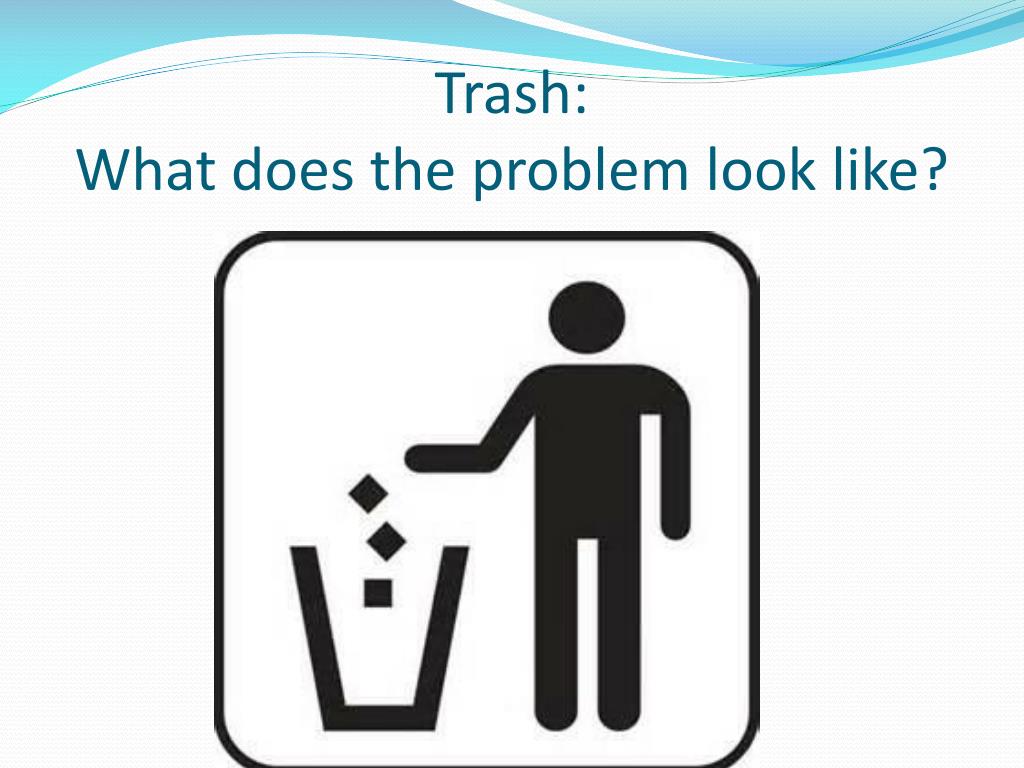 Trash:
What does the problem look like?